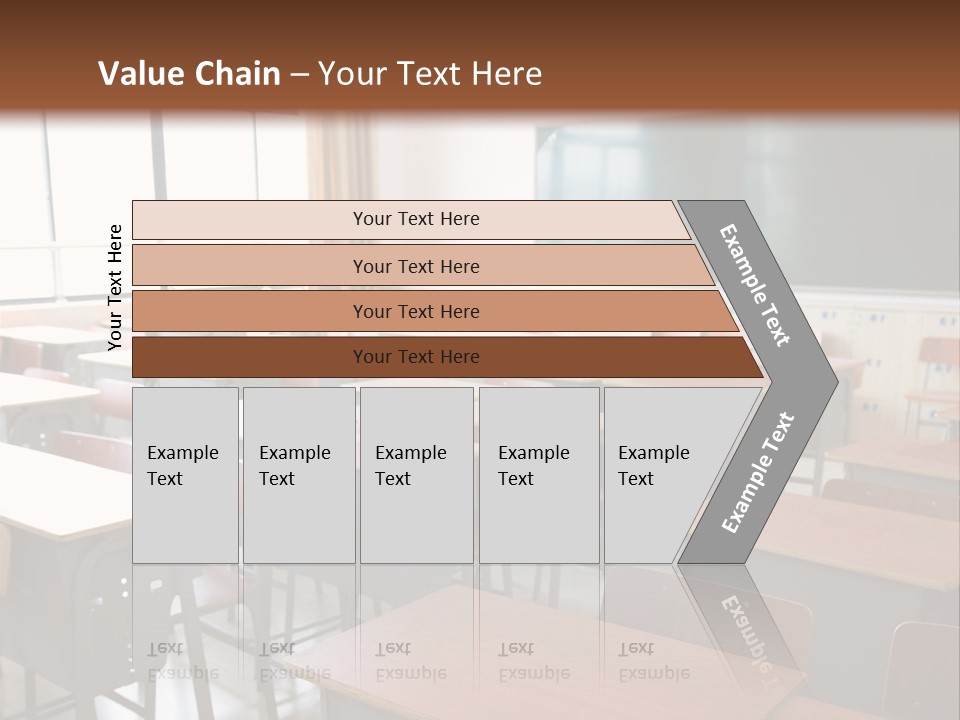 Value Chain – Your Text Here

Your Text Here

Your Text Here

Your Text Here

Your Text Here

Your Text Here

Example Text

Example Text

Example Text

Example Text

Example Text

Example Text

Example Text